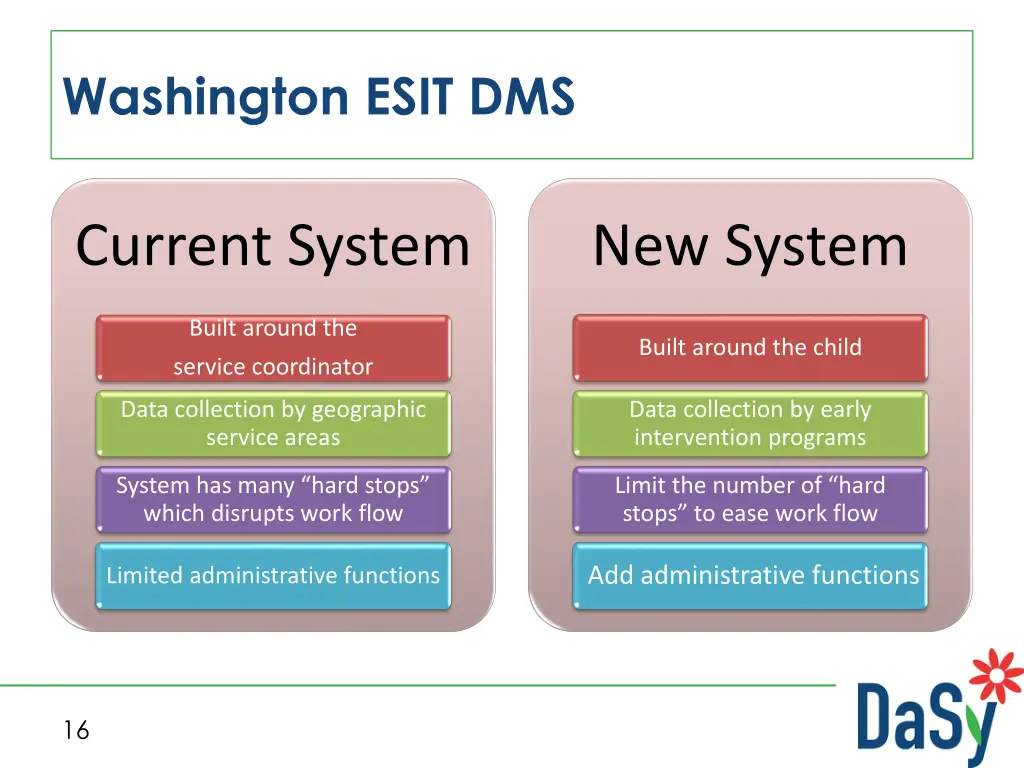 Washington ESIT DMS

Current System

Built around the service coordinator

Data collection by geographic service areas

System has many “hard stops” which disrupts work flow

Limited administrative functions

New System

Built around the child

Data collection by early intervention programs

Limit the number of “hard stops” to ease work flow

Add administrative functions

16

DaSy